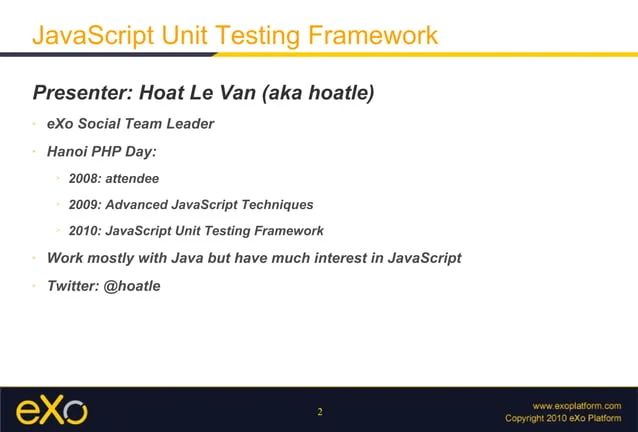 JavaScript Unit Testing Framework

Presenter: Hoat Le Van (aka hoatle)

- eXo Social Team Leader
- Hanoi PHP Day:
  - 2008: attendee
  - 2009: Advanced JavaScript Techniques
  - 2010: JavaScript Unit Testing Framework
- Work mostly with Java but have much interest in JavaScript
- Twitter: @hoatle

eXo

2

www.exoplatform.com
Copyright 2010 eXo Platform